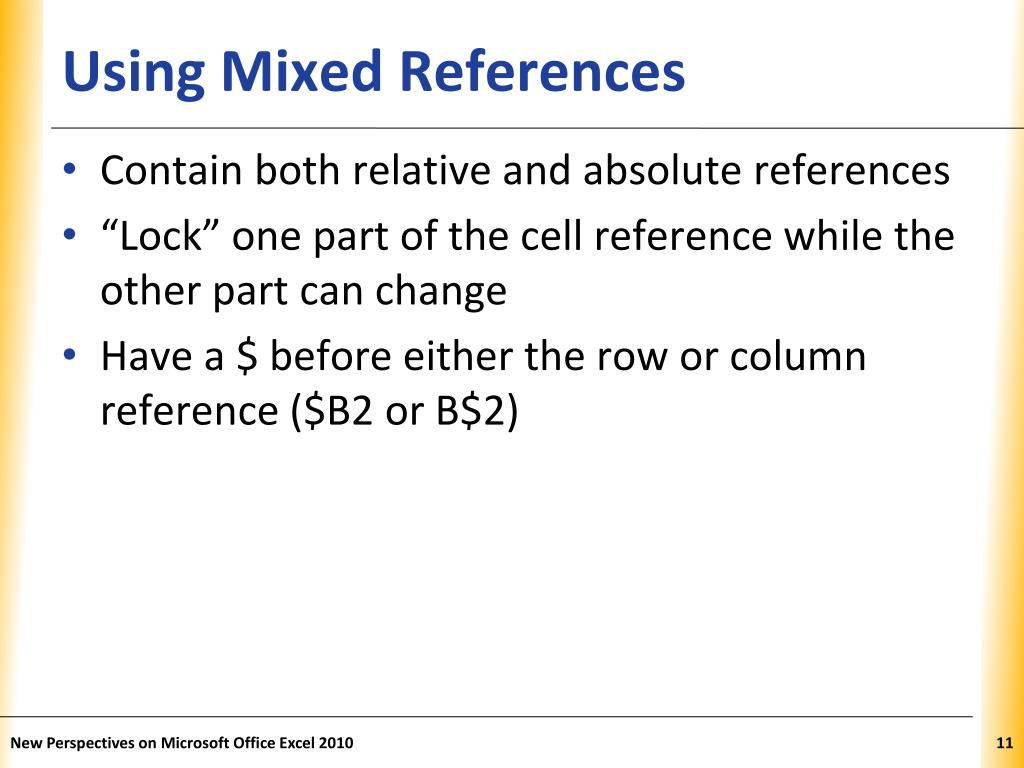 Using Mixed References

• Contain both relative and absolute references
• “Lock” one part of the cell reference while the other part can change
• Have a \$ before either the row or column reference (\$B2 or B\$2)

New Perspectives on Microsoft Office Excel 2010

11